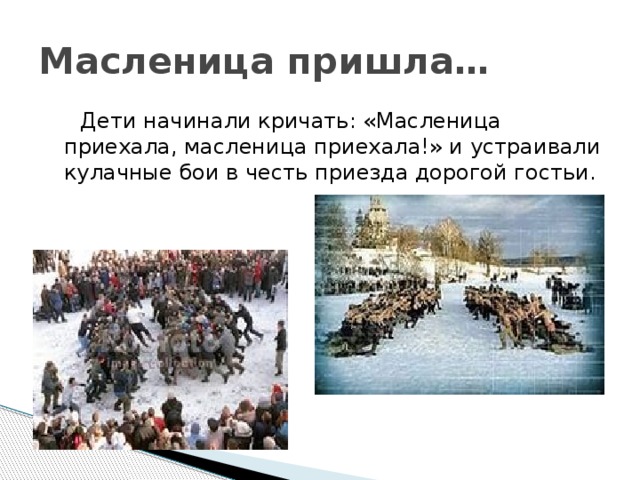 Масленица пришла…

Дети начинали кричать: «Масленица приехала, масленица приехала!» и устраивали кулачные бои в честь приезда дорогой гостьи.